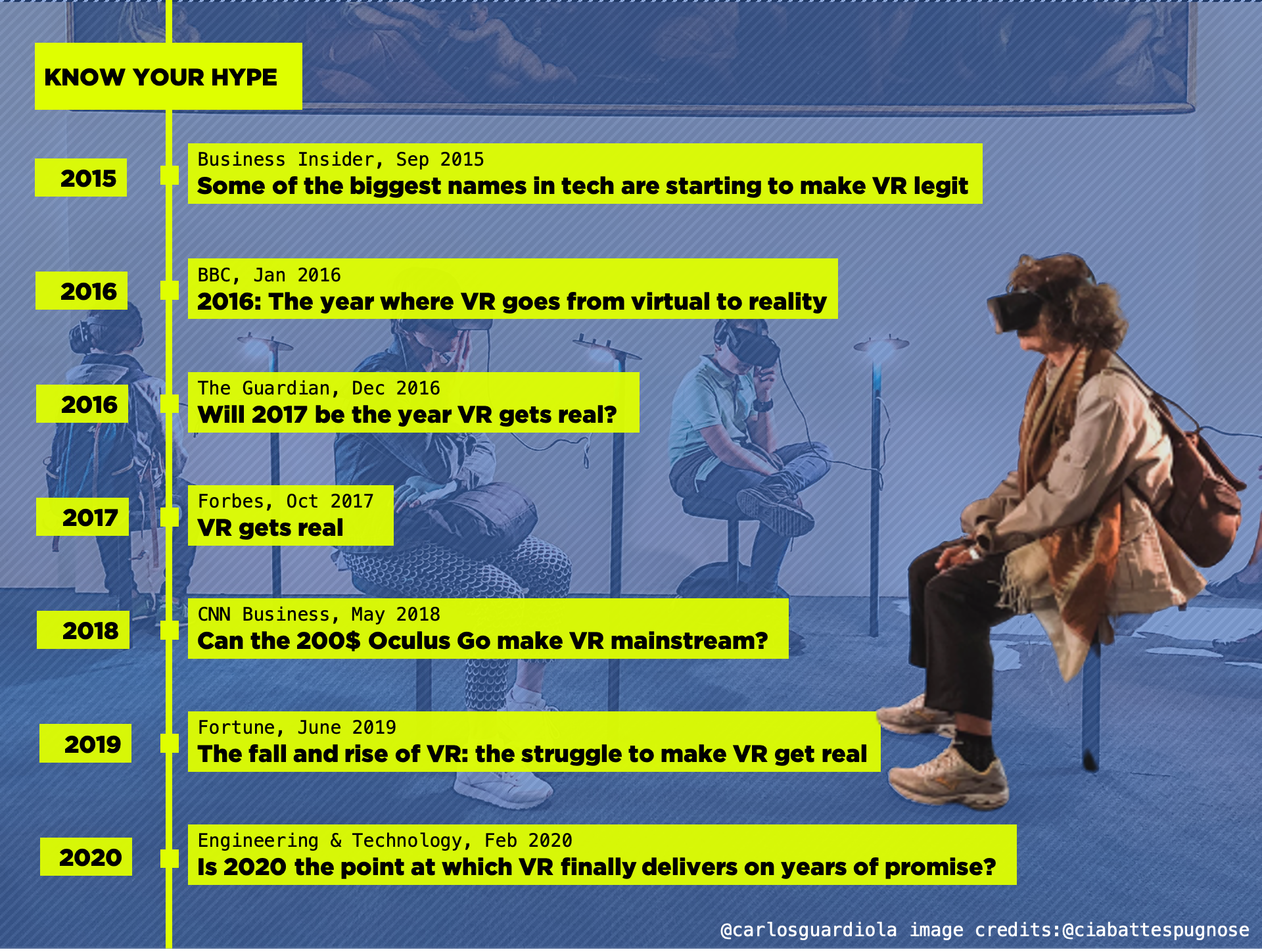 KNOW YOUR HYPE

2015

Business Insider, Sep 2015
Some of the biggest names in tech are starting to make VR legit

2016

BBC, Jan 2016
2016: The year where VR goes from virtual to reality

2016

The Guardian, Dec 2016
Will 2017 be the year VR gets real?

2017

Forbes, Oct 2017
VR gets real

2018

CNN Business, May 2018
Can the 200$ Oculus Go make VR mainstream?

2019

Fortune, June 2019
The fall and rise of VR: the struggle to make VR get real

2020

Engineering & Technology, Feb 2020
Is 2020 the point at which VR finally delivers on years of promise?

@carlosguardiola image credits:@ciabattespugnose